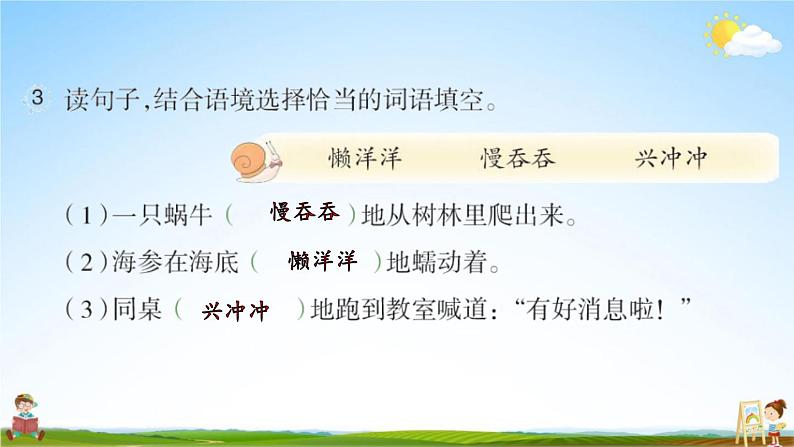 3 读句子，结合语境选择恰当的词语填空。

懒洋洋　慢吞吞　兴冲冲

（1）一只蜗牛（ 慢吞吞 ）地从树林里爬出来。

（2）海参在海底（ 懒洋洋 ）地蠕动着。

（3）同桌（ 兴冲冲 ）地跑到教室喊道：“有好消息啦！”